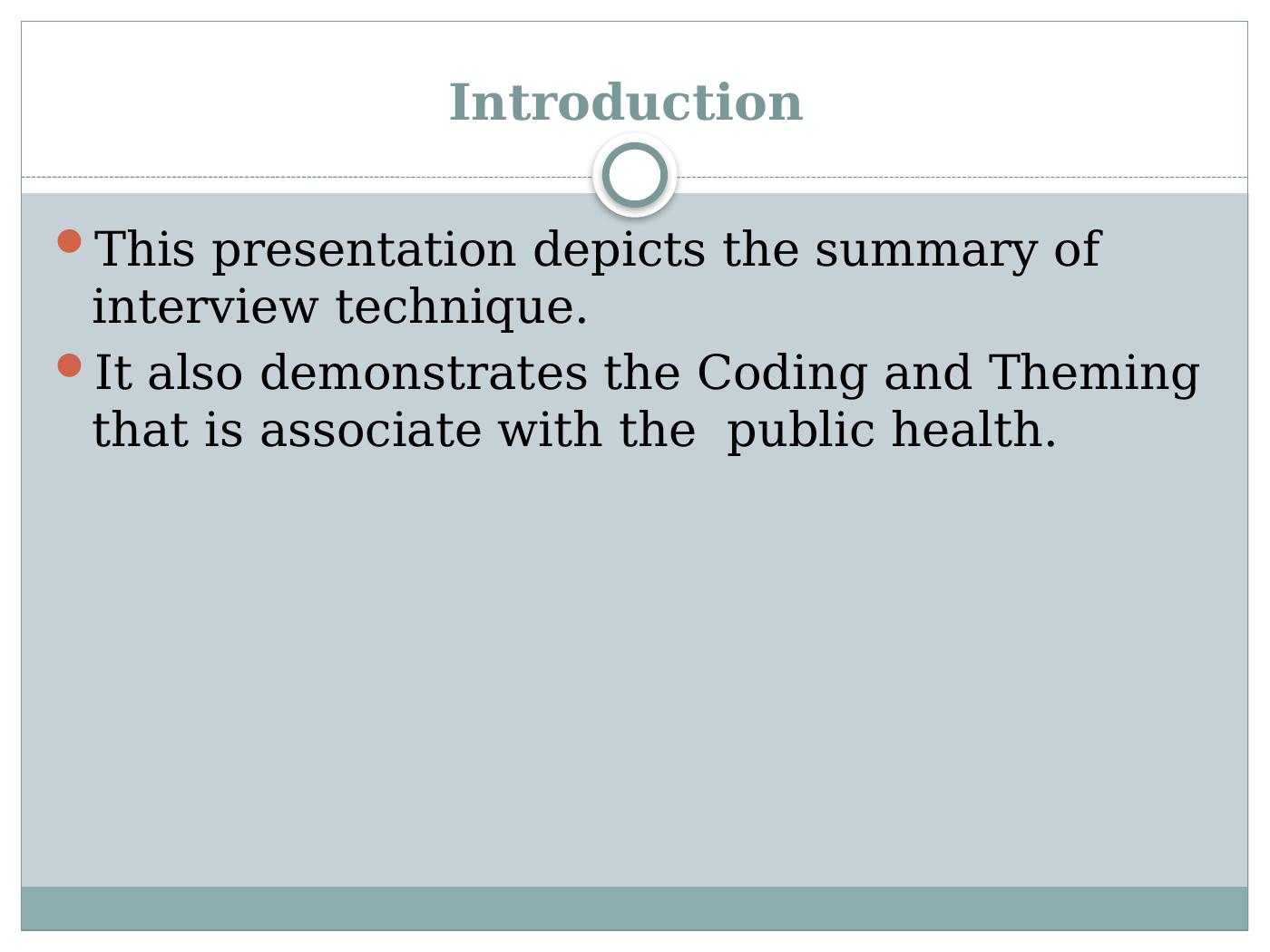 Introduction

- This presentation depicts the summary of interview technique.
- It also demonstrates the Coding and Theming that is associate with the public health.